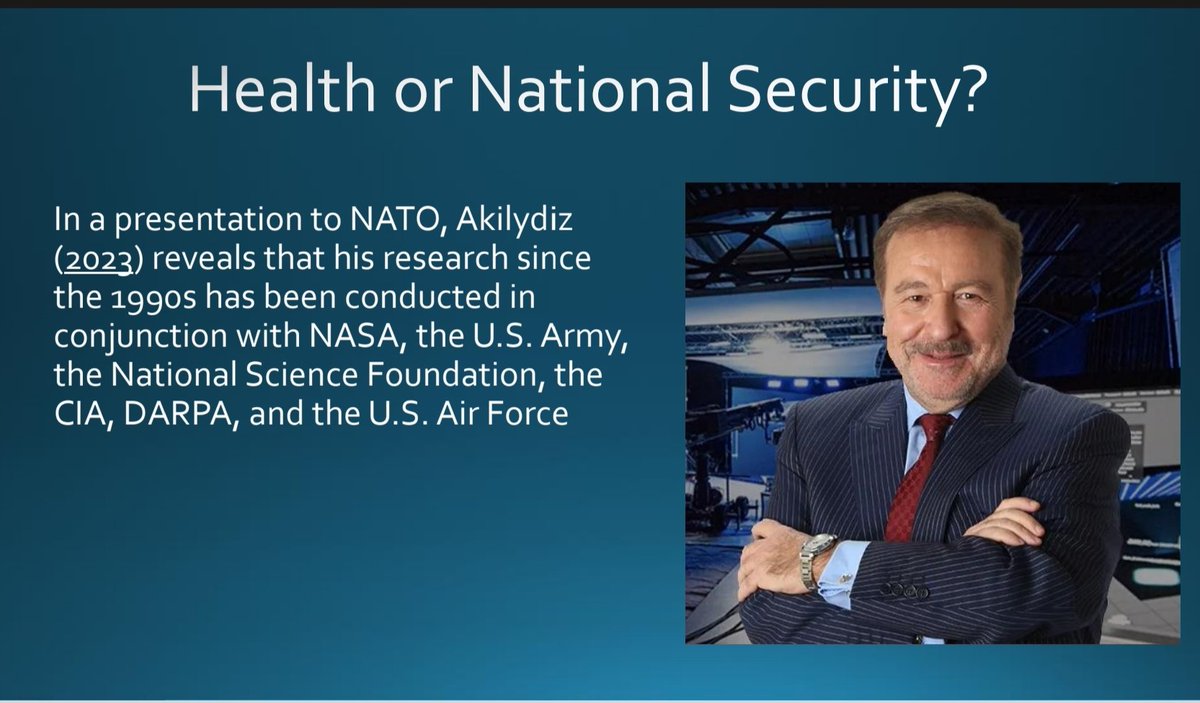 Health or National Security?

In a presentation to NATO, Akilydiz (2023) reveals that his research since the 1990s has been conducted in conjunction with NASA, the U.S. Army, the National Science Foundation, the CIA, DARPA, and the U.S. Air Force